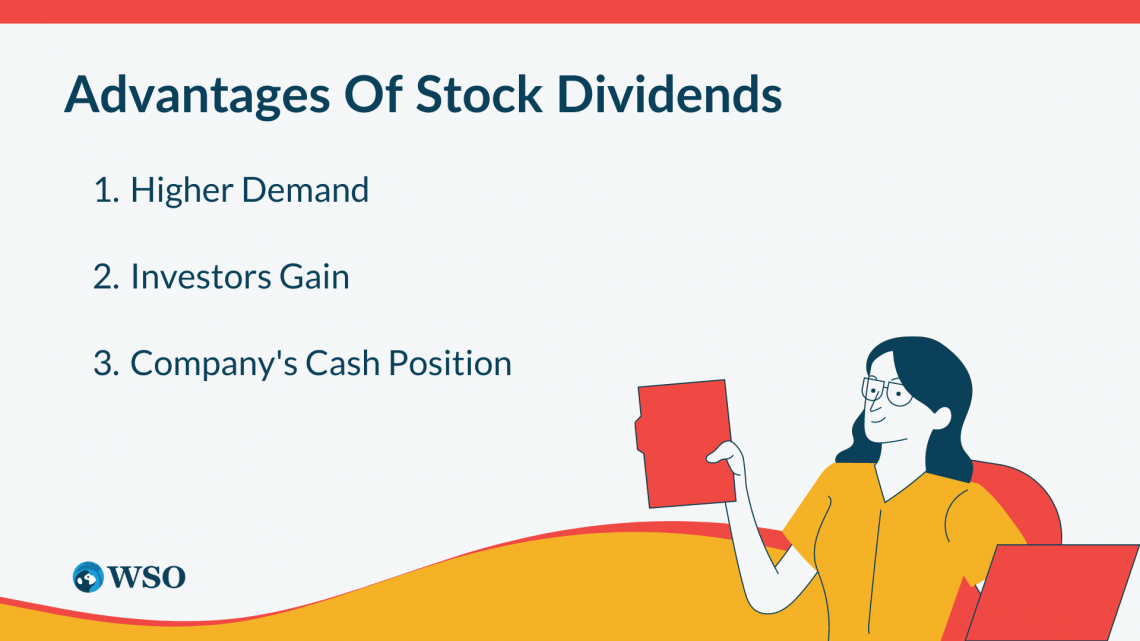 Advantages Of Stock Dividends

1. Higher Demand

2. Investors Gain

3. Company's Cash Position

WSO